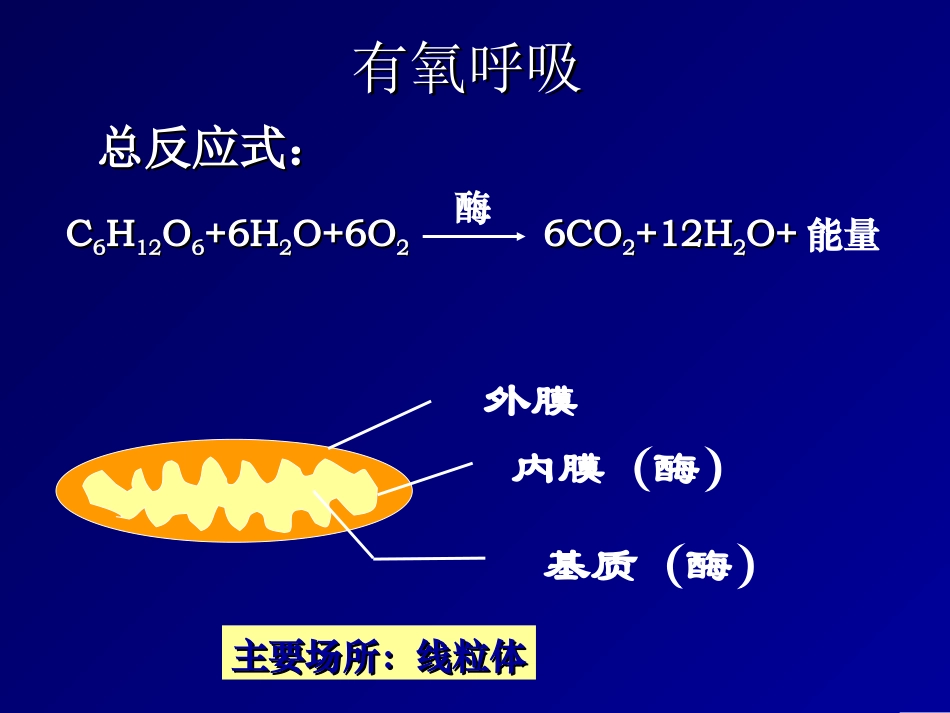 有氧呼吸

总反应式：

$C_6H_{12}O_6+6H_2O+6O_2 \xrightarrow{酶} 6CO_2+12H_2O+$ 能量

外膜

内膜（酶）

基质（酶）

主要场所：线粒体